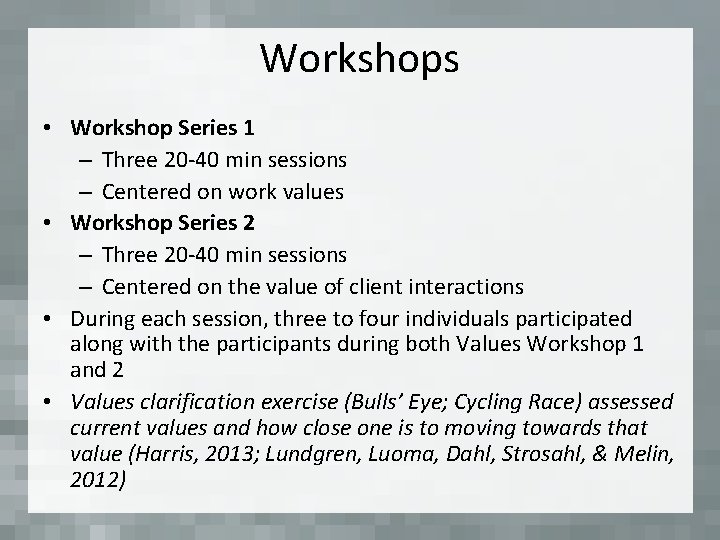 Workshops

• Workshop Series 1
– Three 20-40 min sessions
– Centered on work values
• Workshop Series 2
– Three 20-40 min sessions
– Centered on the value of client interactions
• During each session, three to four individuals participated along with the participants during both Values Workshop 1 and 2
• Values clarification exercise (Bulls' Eye; Cycling Race) assessed current values and how close one is to moving towards that value (Harris, 2013; Lundgren, Luoma, Dahl, Strosahl, & Melin, 2012)